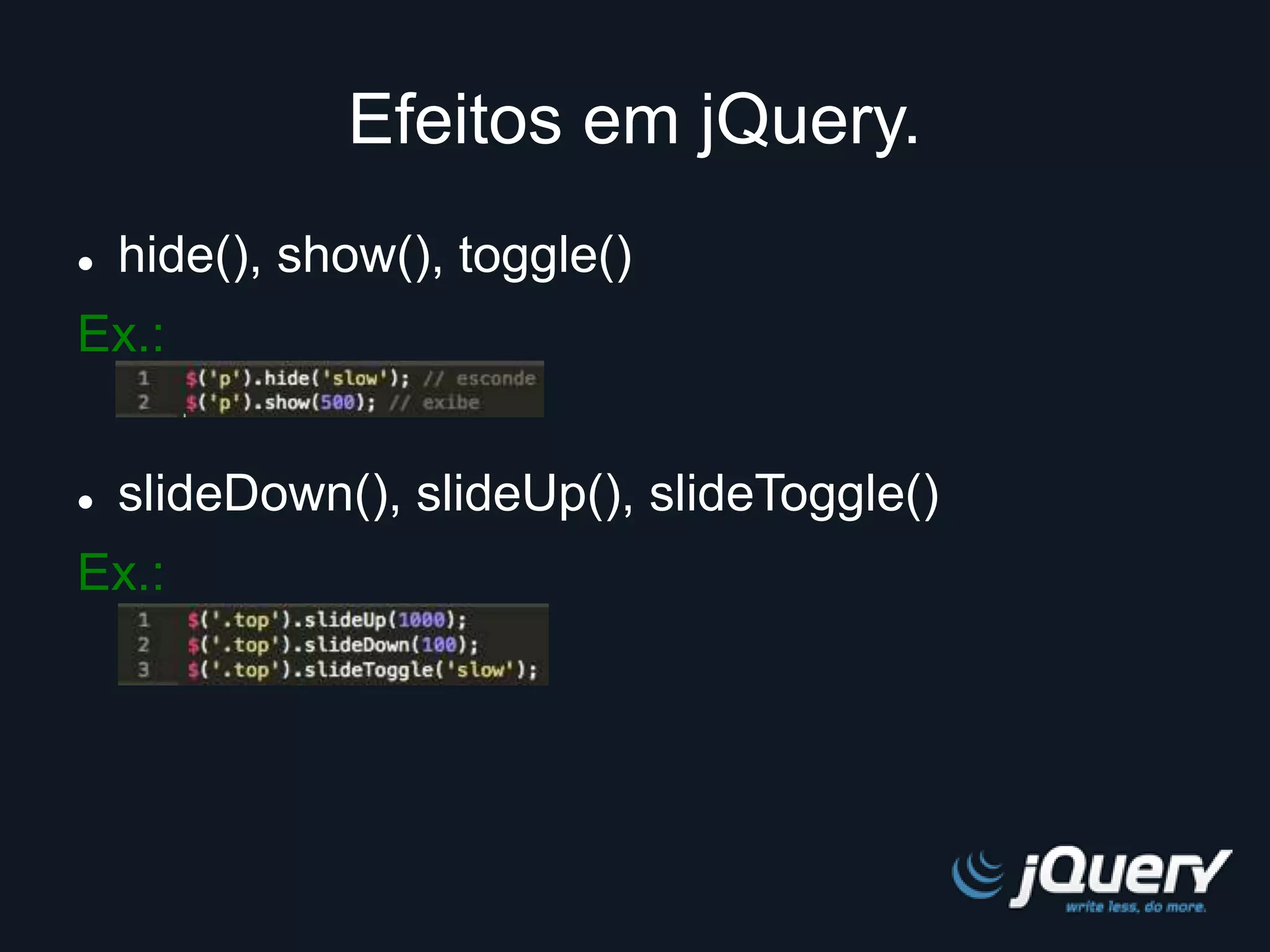 Efeitos em jQuery.

• hide(), show(), toggle()

Ex.:

1 $('p').hide('slow'); // esconde
2 $('p').show(500); // exibe

• slideDown(), slideUp(), slideToggle()

Ex.:

1 $('.top').slideUp(1000);
2 $('.top').slideDown(100);
3 $('.top').slideToggle('slow');

jQuery
write less, do more.